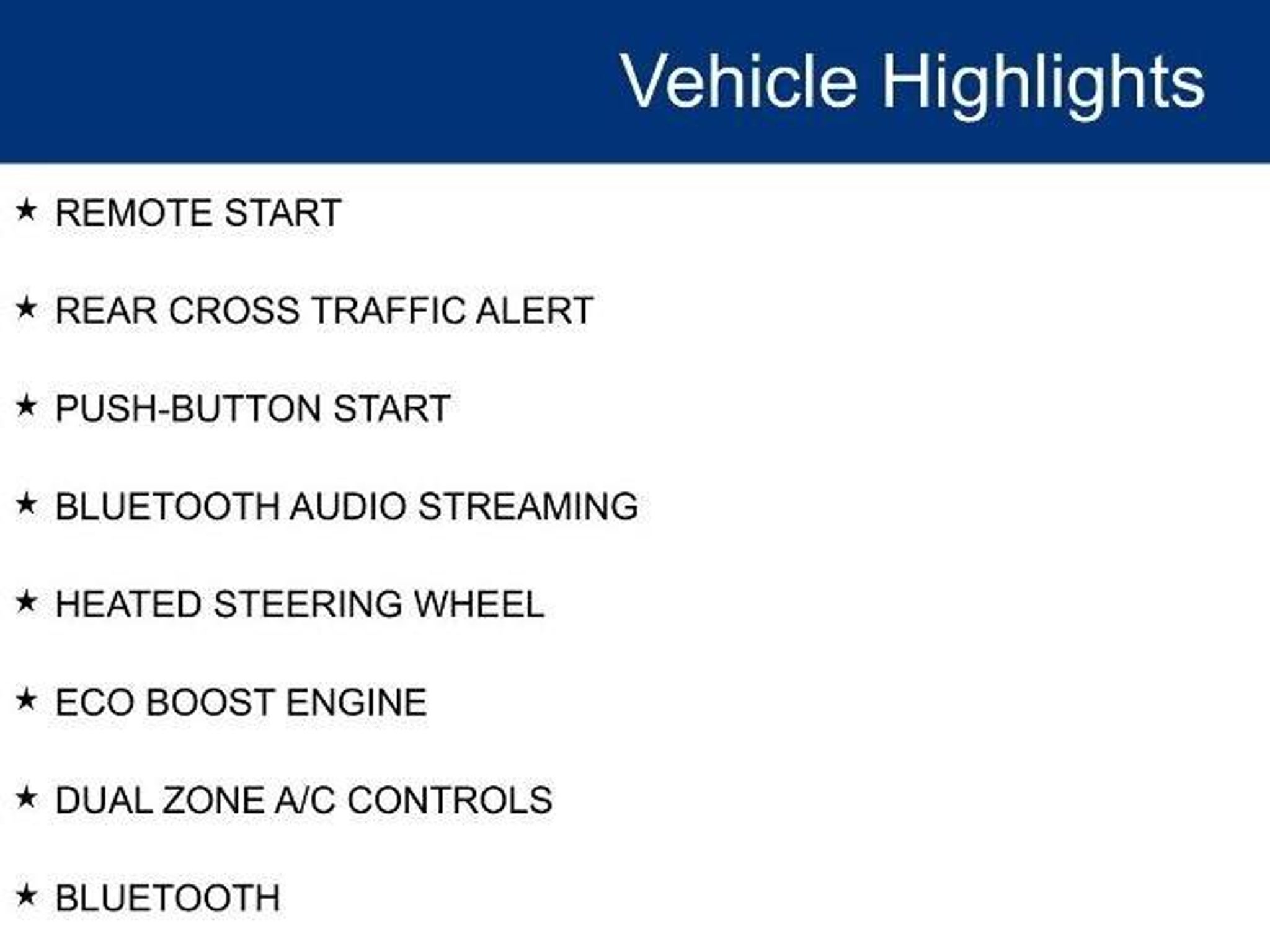 Vehicle Highlights

★ REMOTE START

★ REAR CROSS TRAFFIC ALERT

★ PUSH-BUTTON START

★ BLUETOOTH AUDIO STREAMING

★ HEATED STEERING WHEEL

★ ECO BOOST ENGINE

★ DUAL ZONE A/C CONTROLS

★ BLUETOOTH